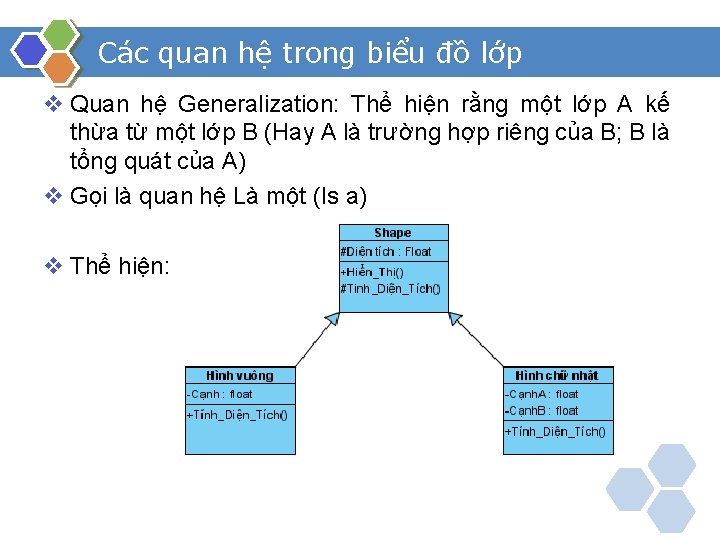 Các quan hệ trong biểu đồ lớp

❖ Quan hệ Generalization: Thể hiện rằng một lớp A kế thừa từ một lớp B (Hay A là trường hợp riêng của B; B là tổng quát của A)

❖ Gọi là quan hệ Là một (Is a)

❖ Thể hiện:

Shape
#Diện tích : Float
+Hiển_Thị()
#Tính_Diện_Tích()

Hình vuông
-Cạnh : float
+Tính_Diện_Tích()

Hình chữ nhật
-CạnhA : float
-CạnhB : float
+Tính_Diện_Tích()